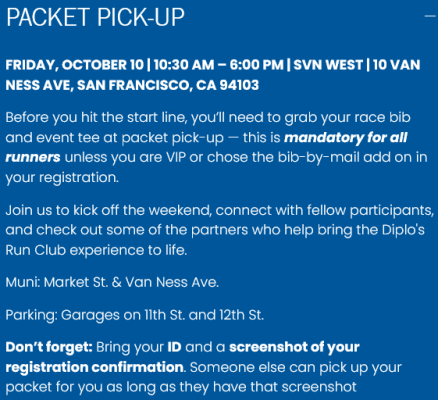 PACKET PICK-UP

—

FRIDAY, OCTOBER 10 | 10:30 AM – 6:00 PM | SVN WEST | 10 VAN NESS AVE, SAN FRANCISCO, CA 94103

Before you hit the start line, you'll need to grab your race bib and event tee at packet pick-up — this is mandatory for all runners unless you are VIP or chose the bib-by-mail add on in your registration.

Join us to kick off the weekend, connect with fellow participants, and check out some of the partners who help bring the Diplo's Run Club experience to life.

Muni: Market St. & Van Ness Ave.

Parking: Garages on 11th St. and 12th St.

Don't forget: Bring your ID and a screenshot of your registration confirmation. Someone else can pick up your packet for you as long as they have that screenshot